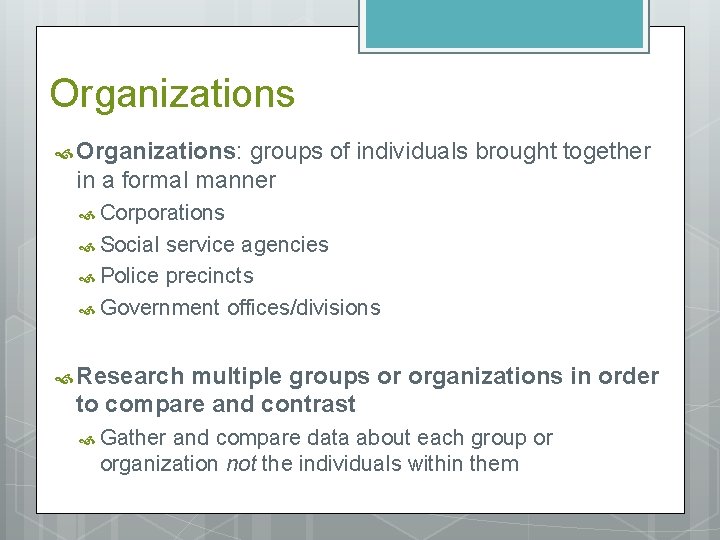 Organizations

Organizations: groups of individuals brought together in a formal manner

Corporations

Social service agencies

Police precincts

Government offices/divisions

Research multiple groups or organizations in order to compare and contrast

Gather and compare data about each group or organization not the individuals within them